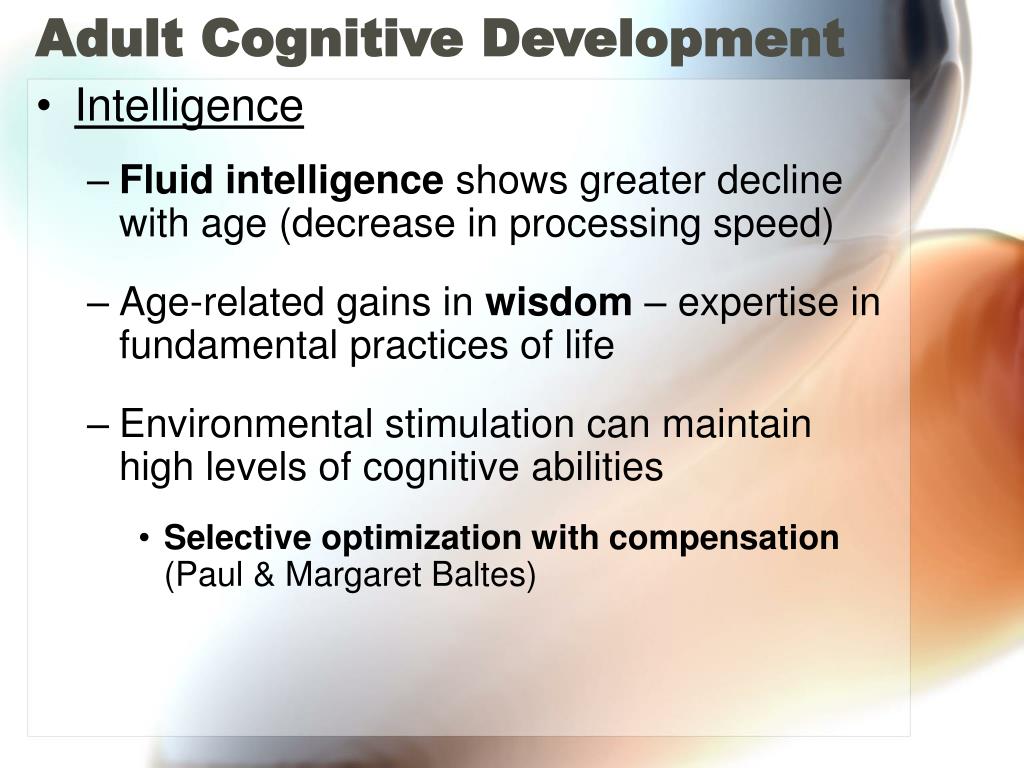 Adult Cognitive Development

• Intelligence

– Fluid intelligence shows greater decline with age (decrease in processing speed)

– Age-related gains in wisdom – expertise in fundamental practices of life

– Environmental stimulation can maintain high levels of cognitive abilities

• Selective optimization with compensation (Paul & Margaret Baltes)